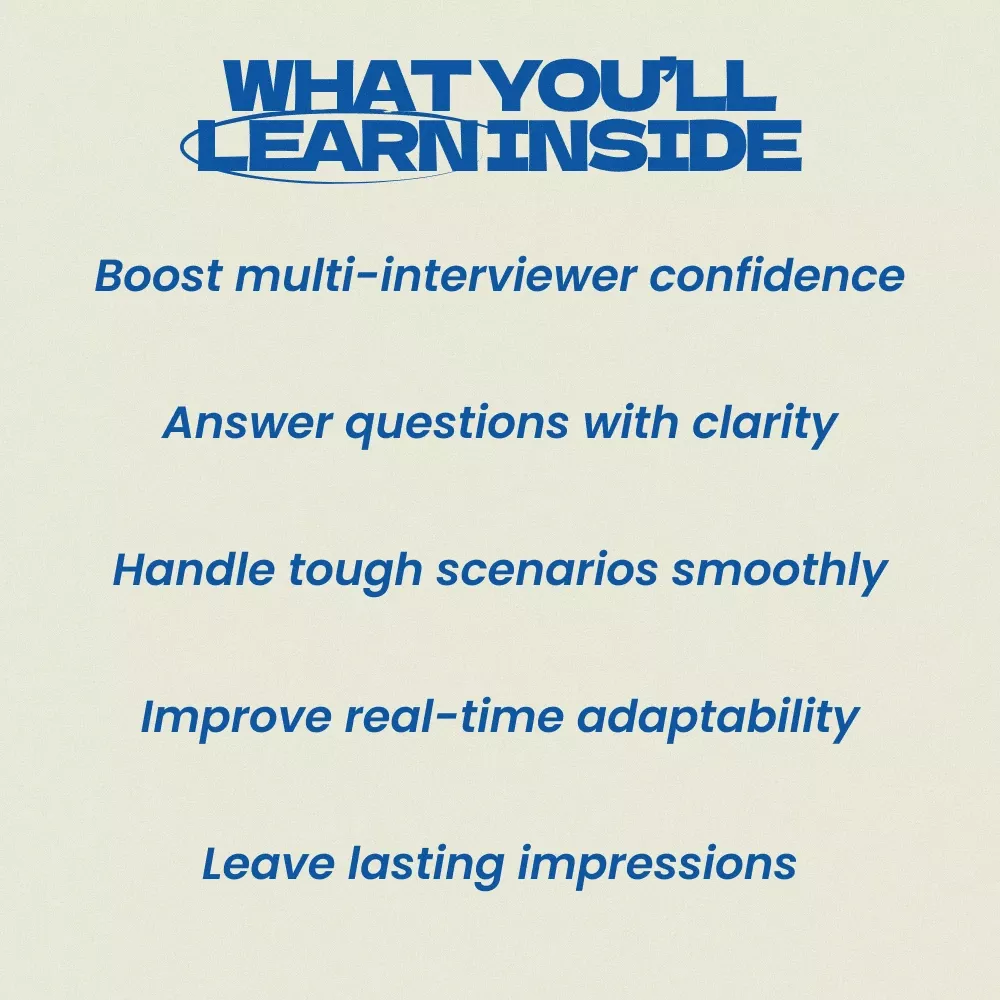 WHAT YOU'LL LEARN INSIDE

Boost multi-interviewer confidence

Answer questions with clarity

Handle tough scenarios smoothly

Improve real-time adaptability

Leave lasting impressions